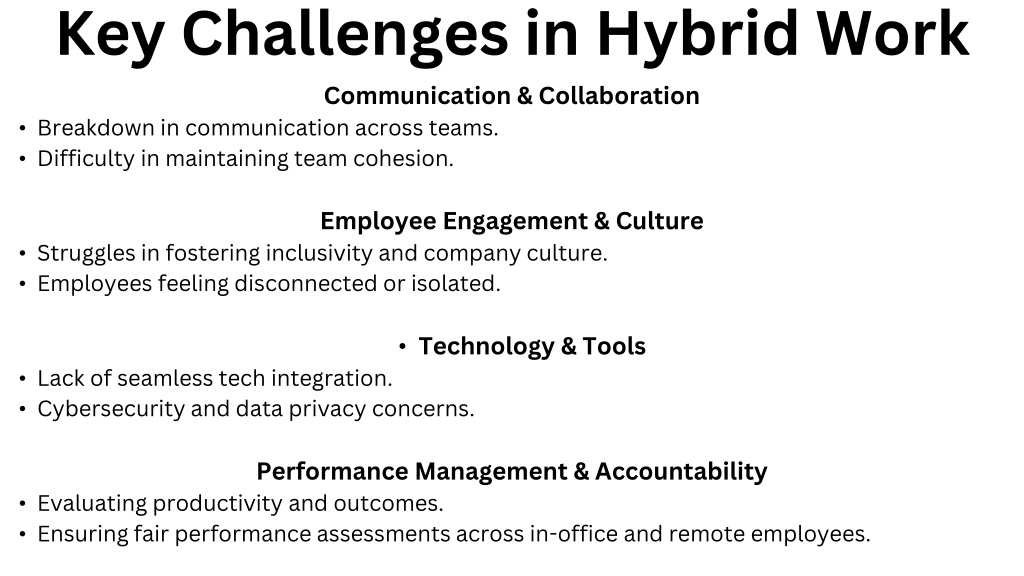 Key Challenges in Hybrid Work

Communication & Collaboration

• Breakdown in communication across teams.
• Difficulty in maintaining team cohesion.

Employee Engagement & Culture

• Struggles in fostering inclusivity and company culture.
• Employees feeling disconnected or isolated.

• Technology & Tools

• Lack of seamless tech integration.
• Cybersecurity and data privacy concerns.

Performance Management & Accountability

• Evaluating productivity and outcomes.
• Ensuring fair performance assessments across in-office and remote employees.